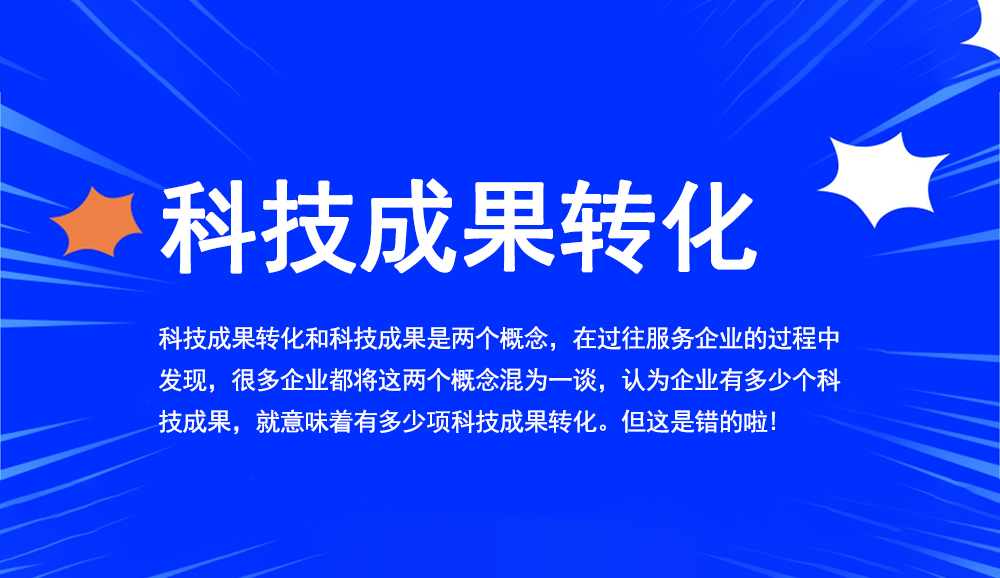 科技成果转化

科技成果转化和科技成果是两个概念，在过往服务企业的过程中发现，很多企业都将这两个概念混为一谈，认为企业有多少个科技成果，就意味着有多少项科技成果转化。但这是错的啦！